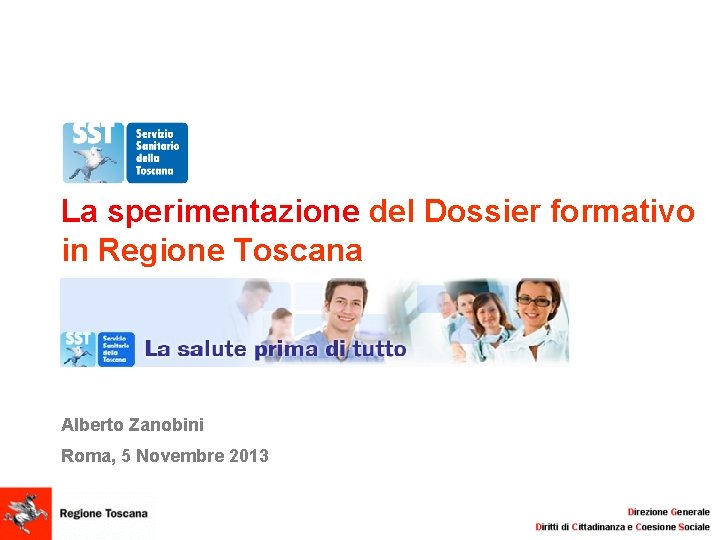 SST Servizio Sanitario della Toscana

La sperimentazione del Dossier formativo in Regione Toscana

SST Servizio Sanitario della Toscana La salute prima di tutto

Alberto Zanobini

Roma, 5 Novembre 2013

Regione Toscana

Direzione Generale
Diritti di Cittadinanza e Coesione Sociale